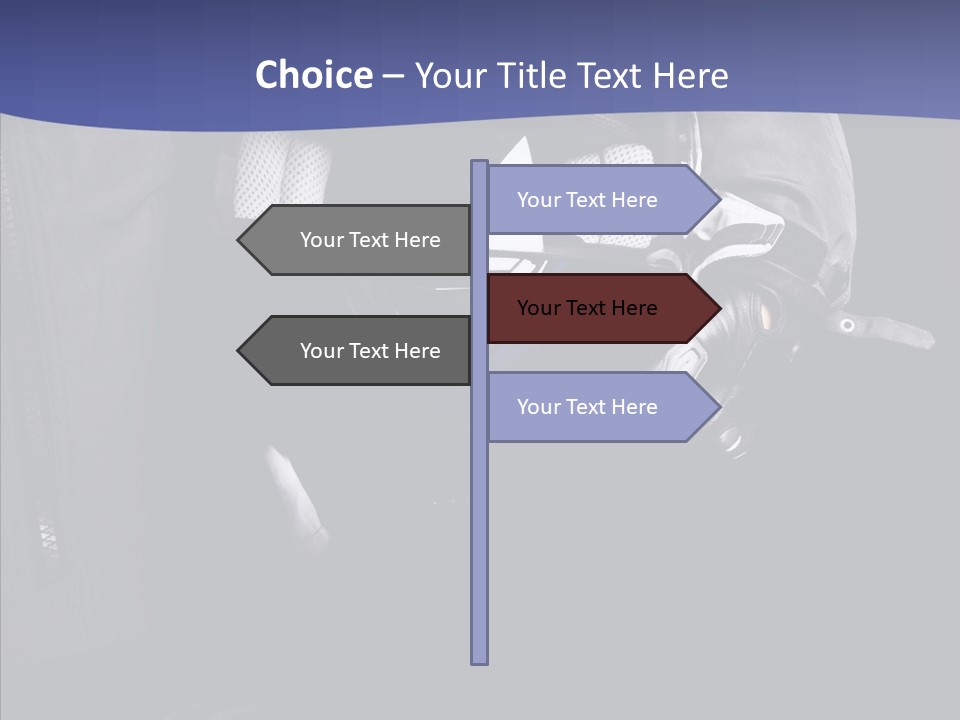 Choice – Your Title Text Here

Your Text Here

Your Text Here

Your Text Here

Your Text Here

Your Text Here